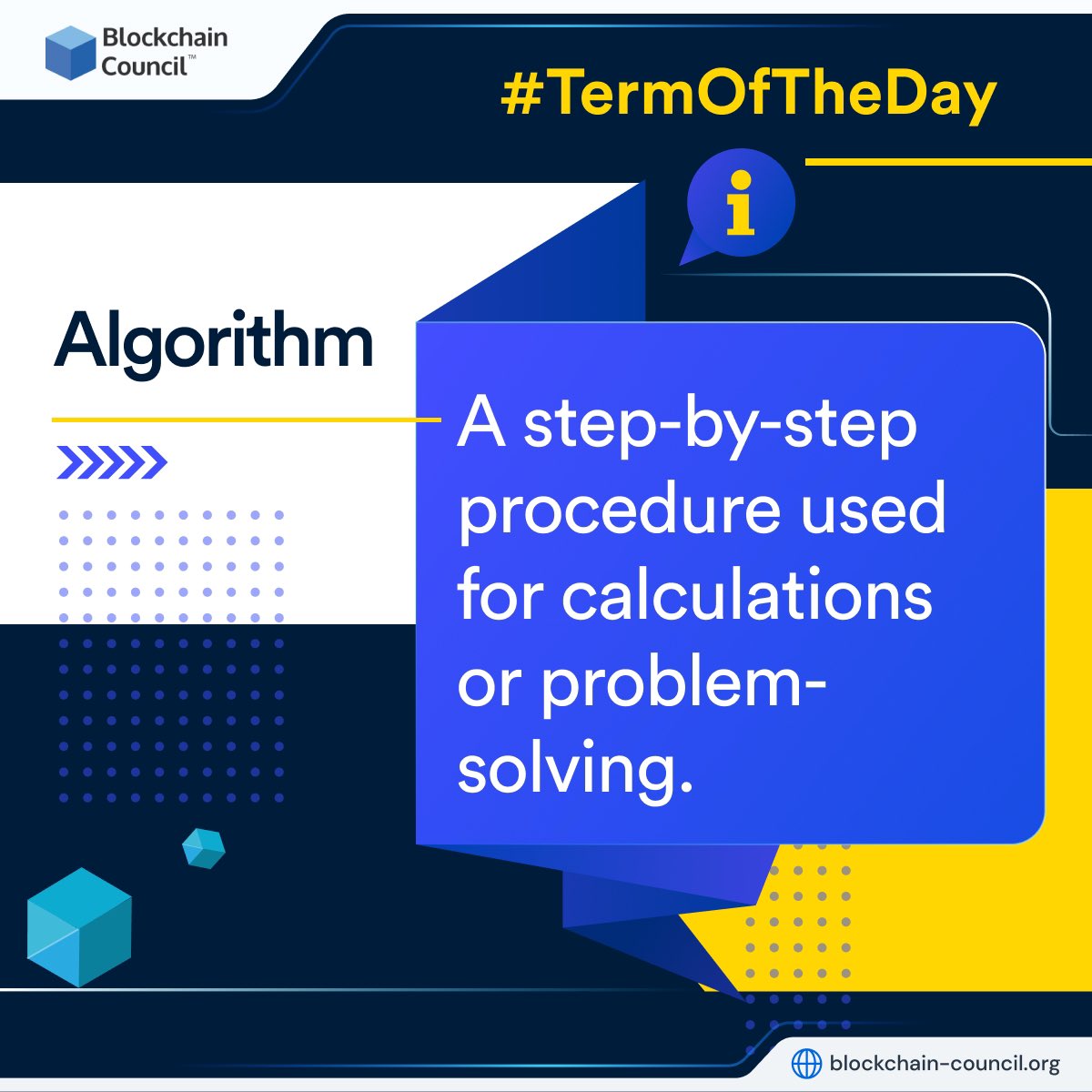 Blockchain Council™

#TermOfTheDay

i

Algorithm

A step-by-step procedure used for calculations or problem-solving.

blockchain-council.org